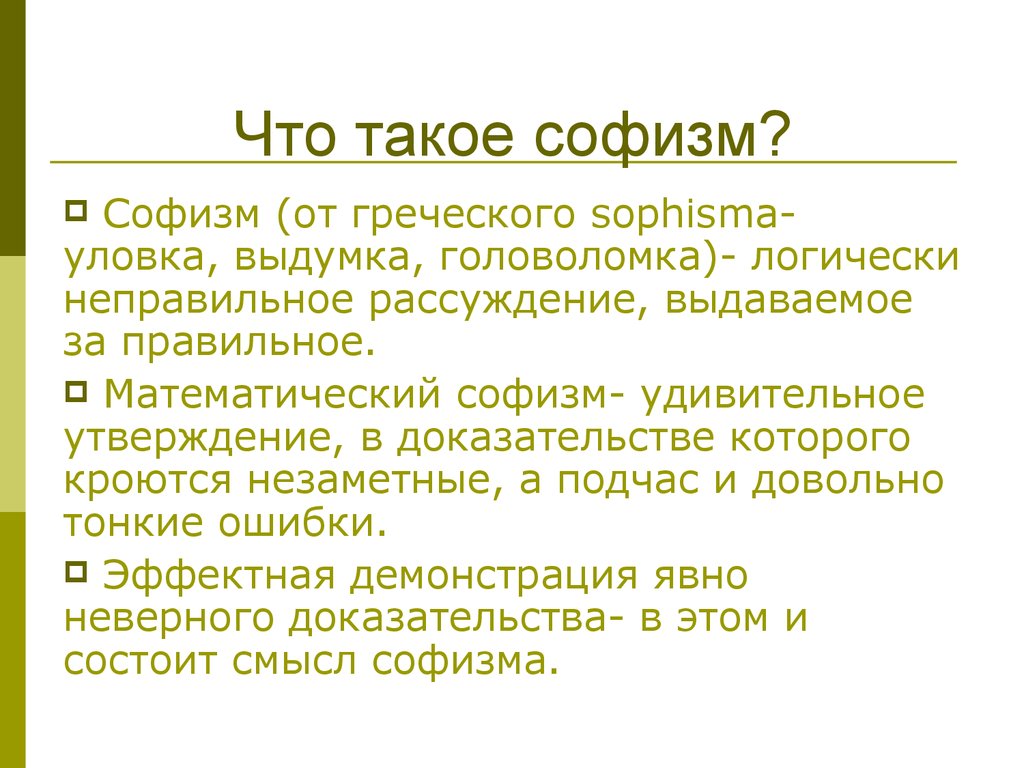 Что такое софизм?

Софизм (от греческого sophisma- уловка, выдумка, головоломка)- логически неправильное рассуждение, выдаваемое за правильное.

Математический софизм- удивительное утверждение, в доказательстве которого кроются незаметные, а подчас и довольно тонкие ошибки.

Эффектная демонстрация явно неверного доказательства- в этом и состоит смысл софизма.